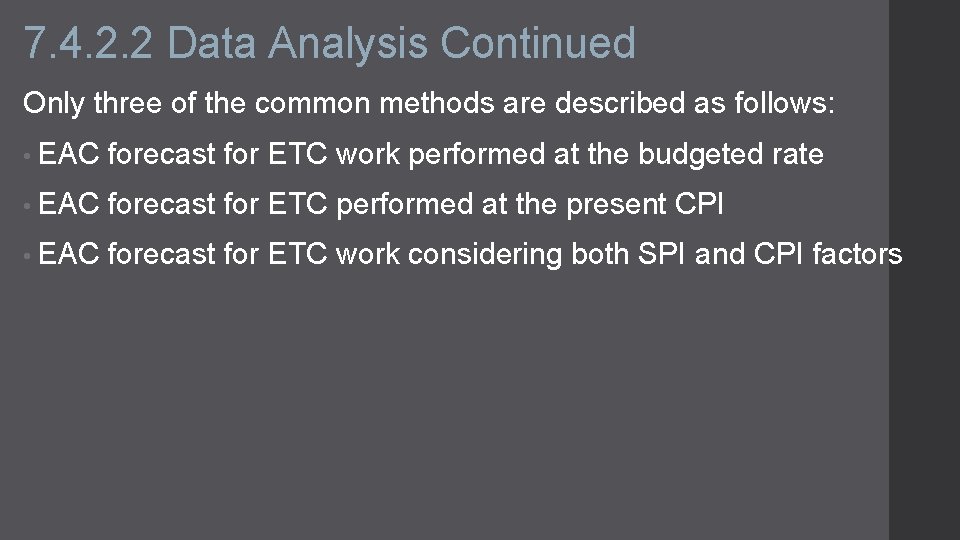 7.4.2.2 Data Analysis Continued

Only three of the common methods are described as follows:

• EAC forecast for ETC work performed at the budgeted rate
• EAC forecast for ETC performed at the present CPI
• EAC forecast for ETC work considering both SPI and CPI factors